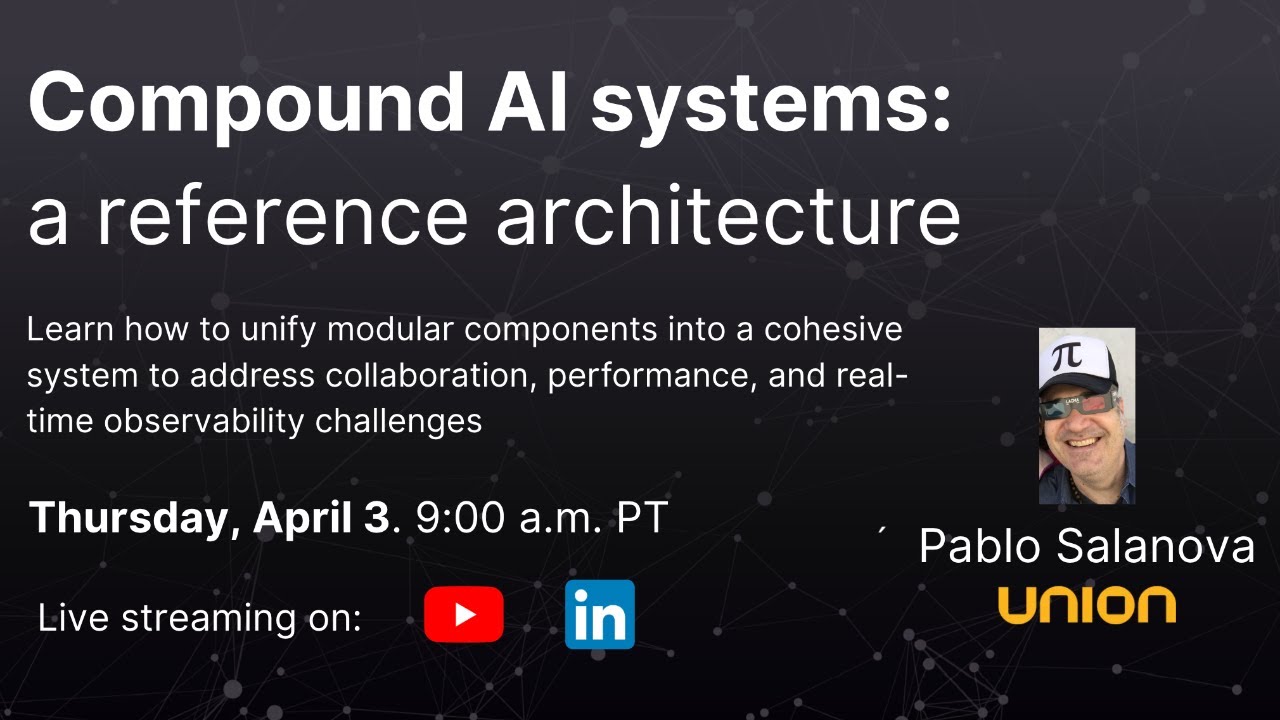 Compound AI systems:
a reference architecture

Learn how to unify modular components into a cohesive system to address collaboration, performance, and real-time observability challenges

Thursday, April 3. 9:00 a.m. PT

Live streaming on:

in

π

Pablo Salanova
UNION